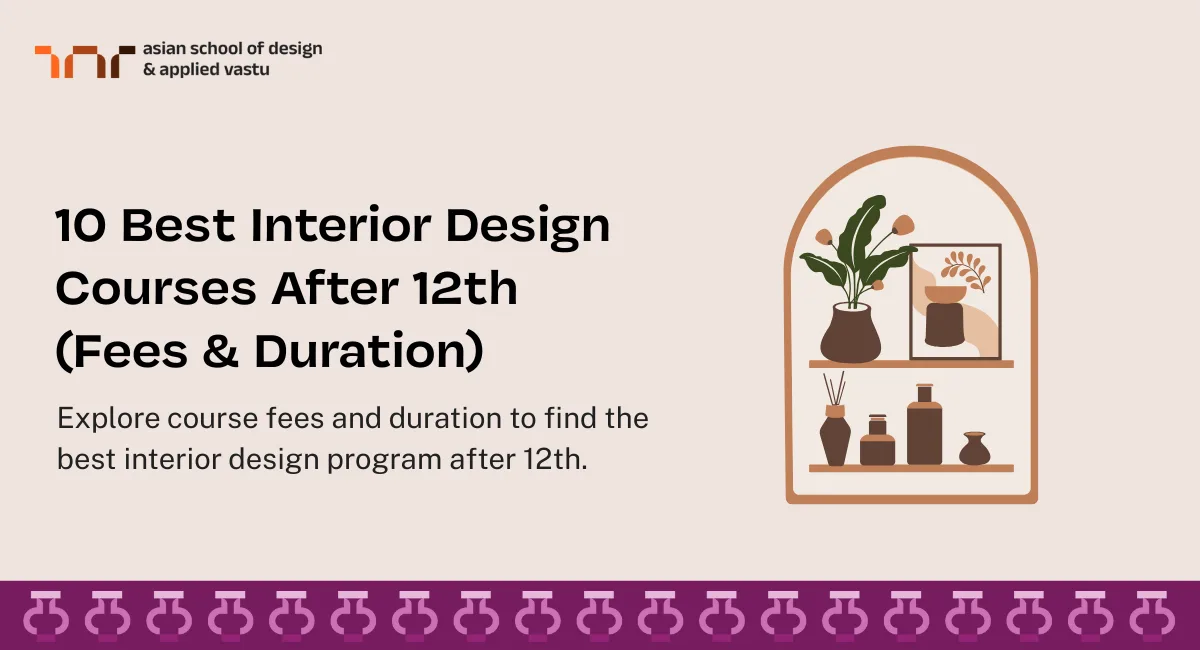 asian school of design
& applied vastu

10 Best Interior Design Courses After 12th (Fees & Duration)

Explore course fees and duration to find the best interior design program after 12th.